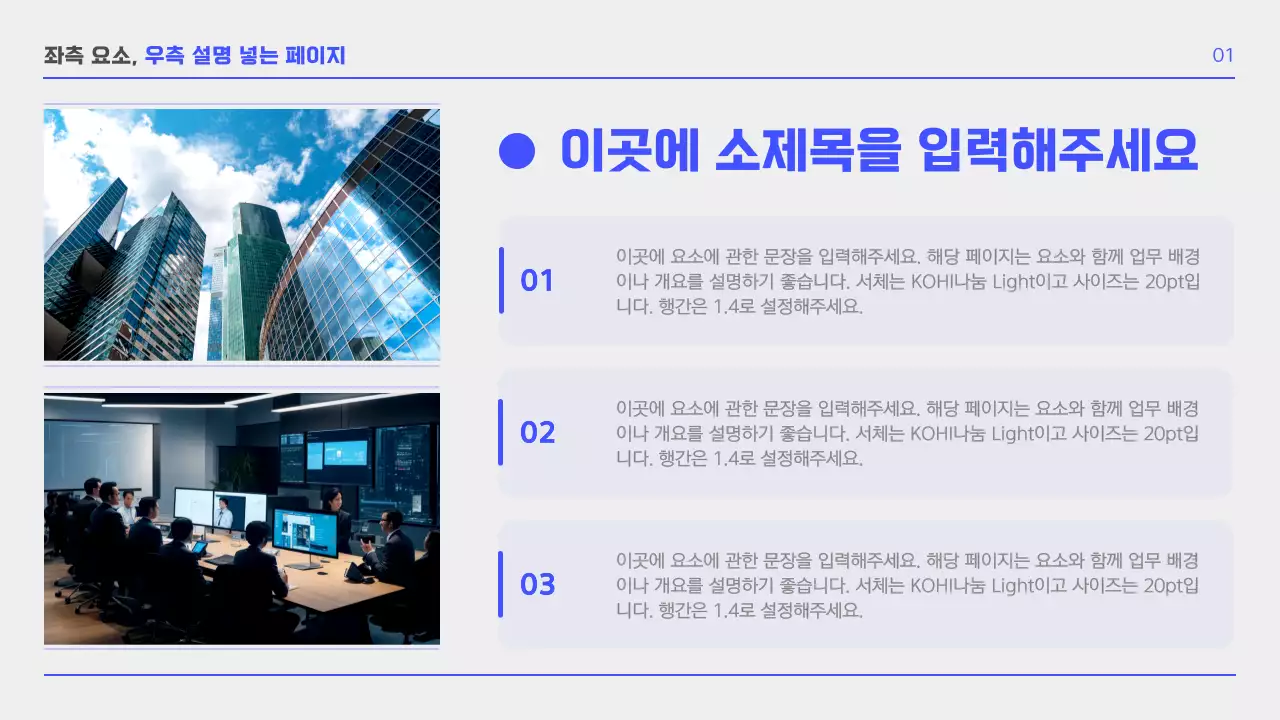 좌측 요소, 우측 설명 넣는 페이지

01

이곳에 소제목을 입력해주세요

01

이곳에 요소에 관한 문장을 입력해주세요. 해당 페이지는 요소와 함께 업무 배경이나 개요를 설명하기 좋습니다. 서체는 KOHI나눔 Light이고 사이즈는 20pt입니다. 행간은 1.4로 설정해주세요.

02

이곳에 요소에 관한 문장을 입력해주세요. 해당 페이지는 요소와 함께 업무 배경이나 개요를 설명하기 좋습니다. 서체는 KOHI나눔 Light이고 사이즈는 20pt입니다. 행간은 1.4로 설정해주세요.

03

이곳에 요소에 관한 문장을 입력해주세요. 해당 페이지는 요소와 함께 업무 배경이나 개요를 설명하기 좋습니다. 서체는 KOHI나눔 Light이고 사이즈는 20pt입니다. 행간은 1.4로 설정해주세요.